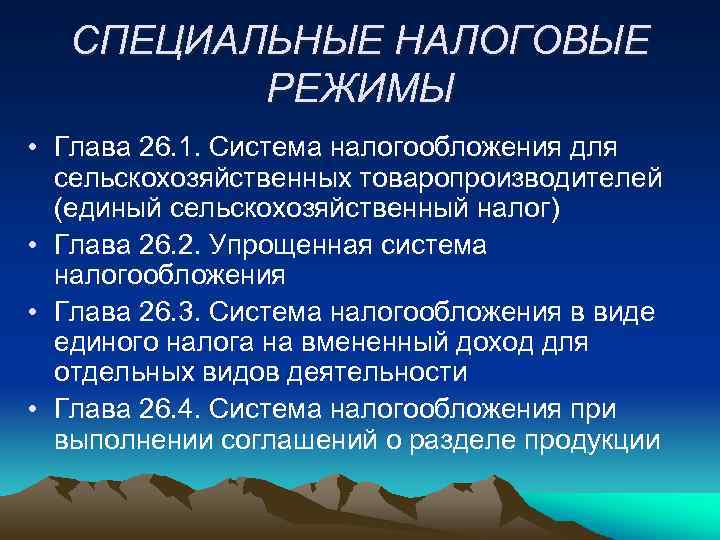 СПЕЦИАЛЬНЫЕ НАЛОГОВЫЕ РЕЖИМЫ

• Глава 26.1. Система налогообложения для сельскохозяйственных товаропроизводителей (единый сельскохозяйственный налог)
• Глава 26.2. Упрощенная система налогообложения
• Глава 26.3. Система налогообложения в виде единого налога на вмененный доход для отдельных видов деятельности
• Глава 26.4. Система налогообложения при выполнении соглашений о разделе продукции